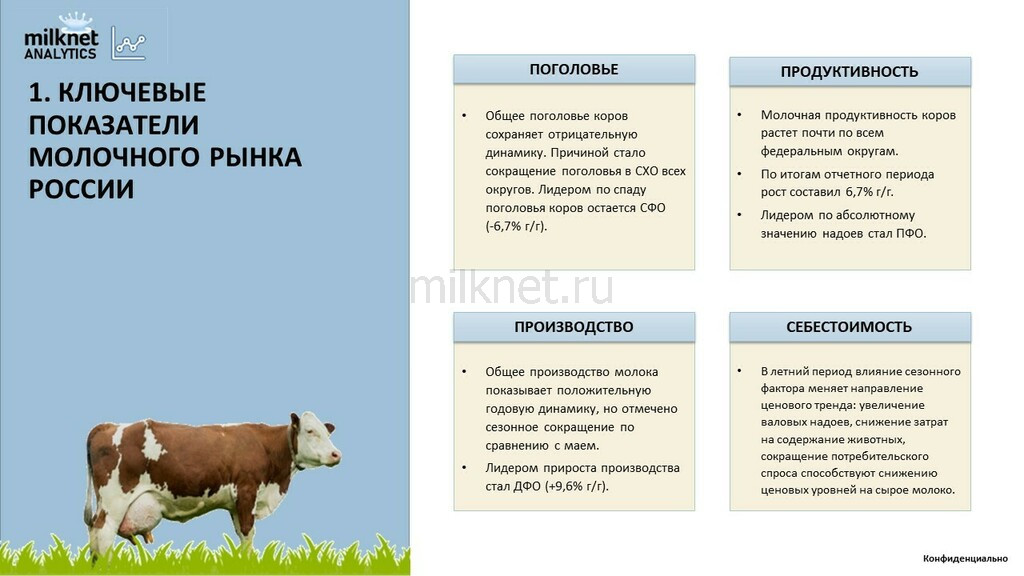 milknet ANALYTICS

1. КЛЮЧЕВЫЕ ПОКАЗАТЕЛИ МОЛОЧНОГО РЫНКА РОССИИ

ПОГОЛОВЬЕ

• Общее поголовье коров сохраняет отрицательную динамику. Причиной стало сокращение поголовья в СХО всех округов. Лидером по спаду поголовья коров остается СФО (-6,7% г/г).

ПРОДУКТИВНОСТЬ

• Молочная продуктивность коров растет почти по всем федеральным округам.
• По итогам отчетного периода рост составил 6,7% г/г.
• Лидером по абсолютному значению надоев стал ПФО.

milknet.ru

ПРОИЗВОДСТВО

• Общее производство молока показывает положительную годовую динамику, но отмечено сезонное сокращение по сравнению с маем.
• Лидером прироста производства стал ДФО (+9,6% г/г).

СЕБЕСТОИМОСТЬ

• В летний период влияние сезонного фактора меняет направление ценового тренда: увеличение валовых надоев, снижение затрат на содержание животных, сокращение потребительского спроса способствуют снижению ценовых уровней на сырое молоко.

Конфиденциально